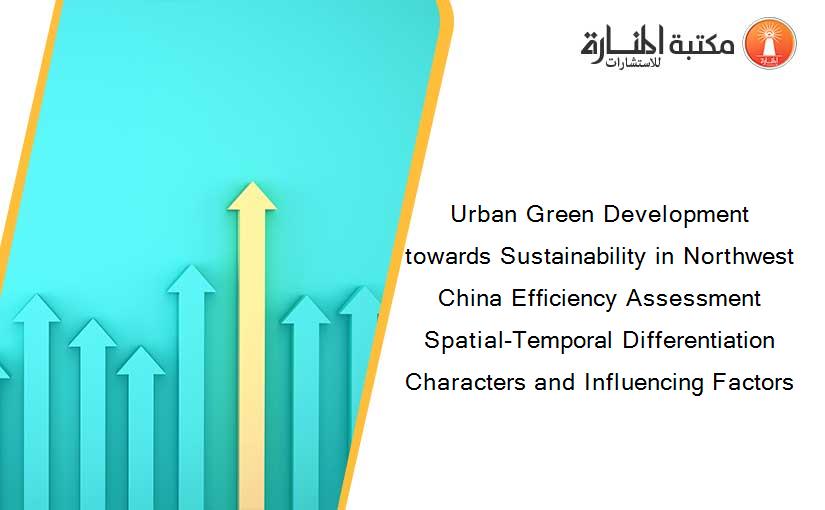 مكتبة المنارة للاستشارات

Urban Green Development towards Sustainability in Northwest China Efficiency Assessment Spatial-Temporal Differentiation Characters and Influencing Factors